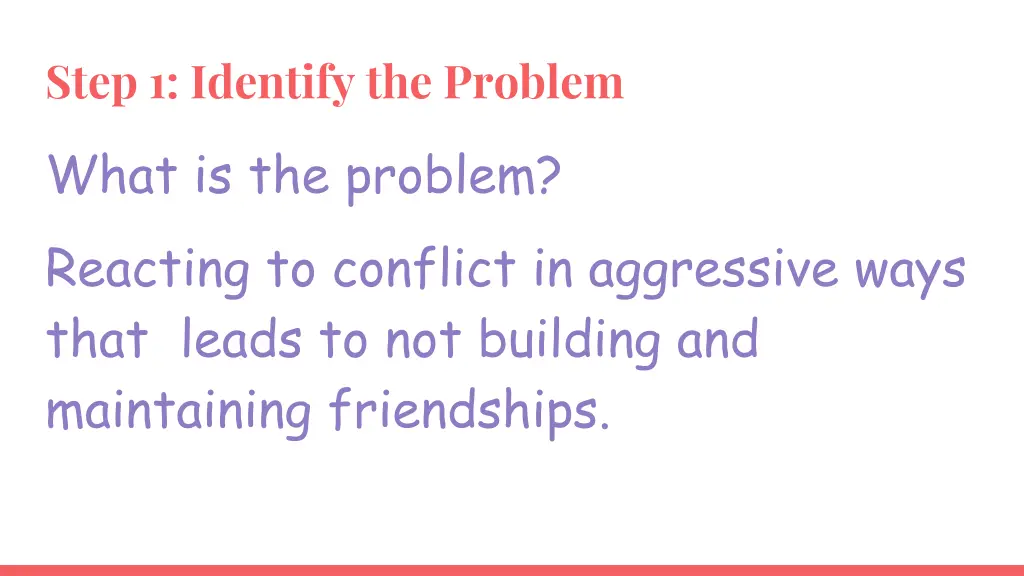 Step 1: Identify the Problem

What is the problem?

Reacting to conflict in aggressive ways that leads to not building and maintaining friendships.